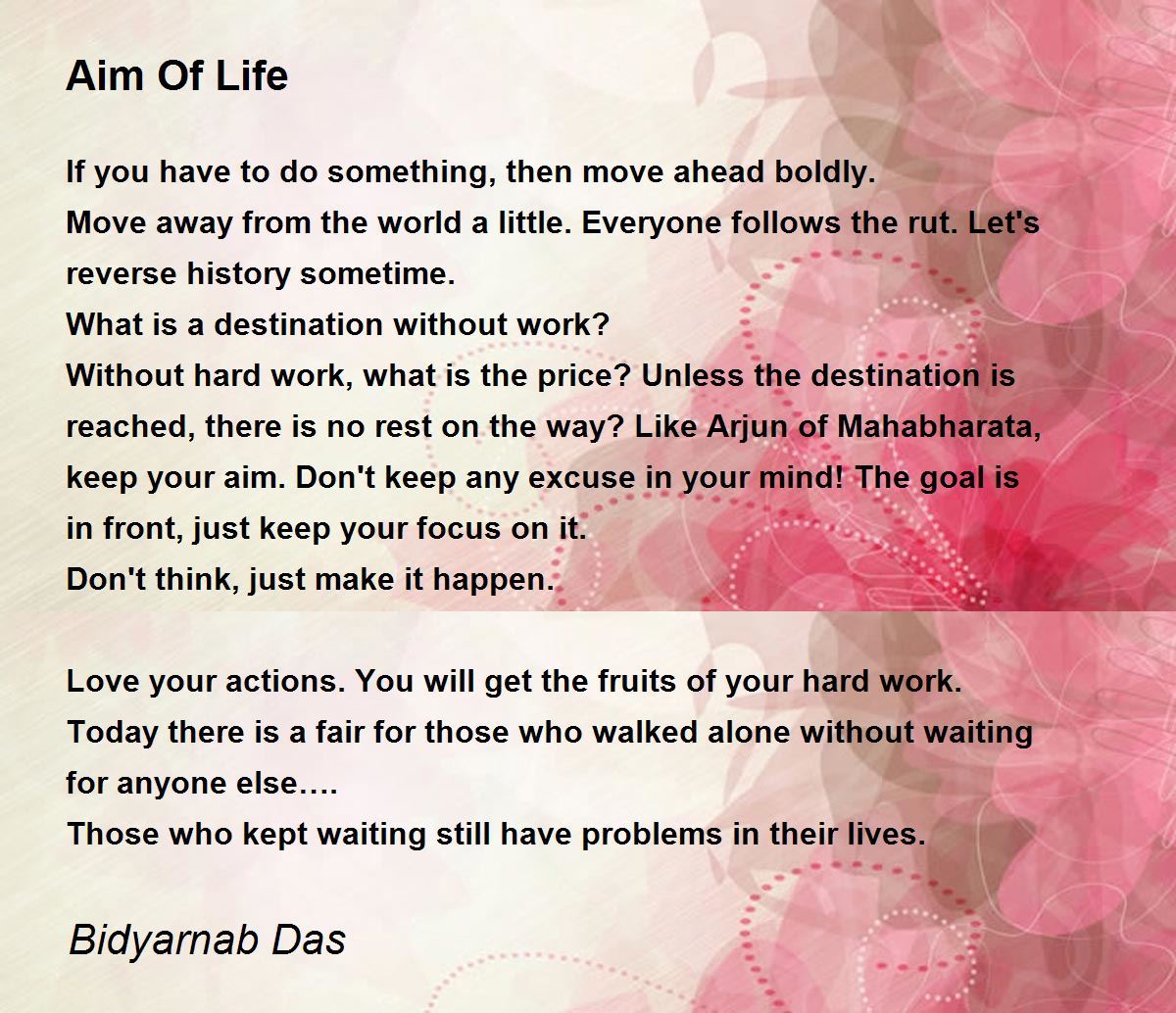 Aim Of Life

If you have to do something, then move ahead boldly.
Move away from the world a little. Everyone follows the rut. Let's reverse history sometime.
What is a destination without work?
Without hard work, what is the price? Unless the destination is reached, there is no rest on the way? Like Arjun of Mahabharata, keep your aim. Don't keep any excuse in your mind! The goal is in front, just keep your focus on it.
Don't think, just make it happen.

Love your actions. You will get the fruits of your hard work.
Today there is a fair for those who walked alone without waiting for anyone else….
Those who kept waiting still have problems in their lives.

Bidyarnab Das